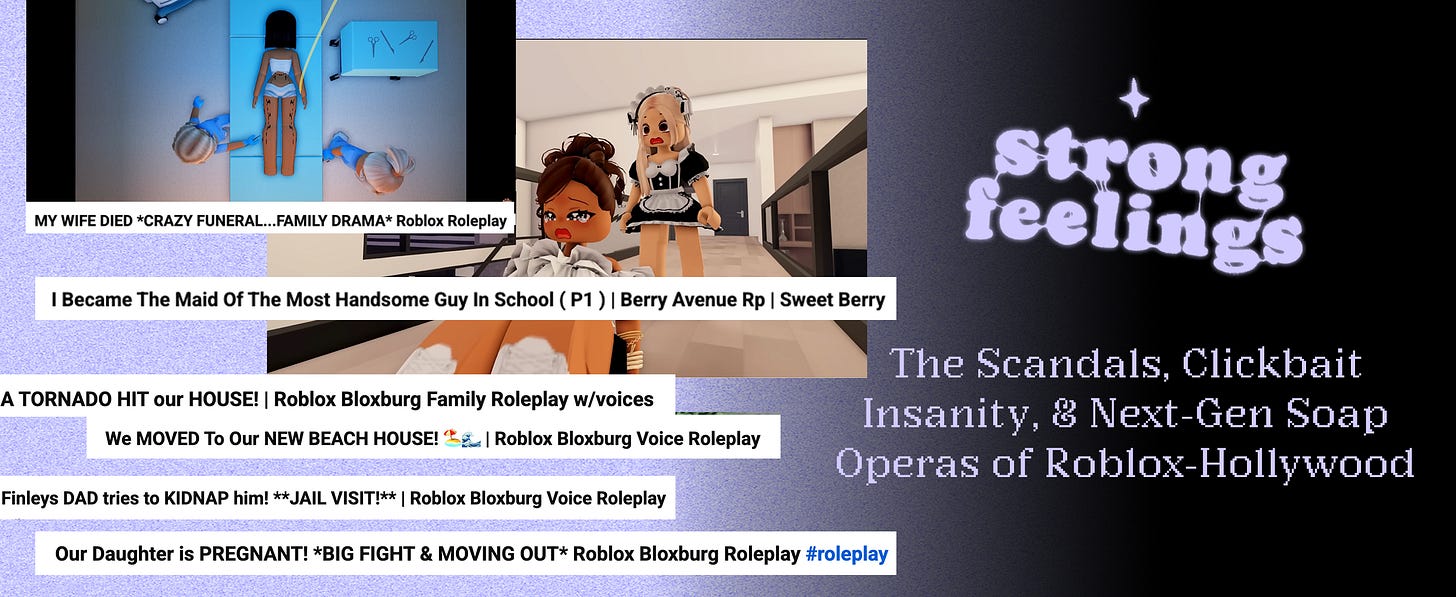 MY WIFE DIED *CRAZY FUNERAL...FAMILY DRAMA* Roblox Roleplay

I Became The Maid Of The Most Handsome Guy In School ( P1 ) | Berry Avenue Rp | Sweet Berry

A TORNADO HIT our HOUSE! | Roblox Bloxburg Family Roleplay w/voices

We MOVED To Our NEW BEACH HOUSE! 🏖️🌊 | Roblox Bloxburg Voice Roleplay

Finleys DAD tries to KIDNAP him! **JAIL VISIT!** | Roblox Bloxburg Voice Roleplay

Our Daughter is PREGNANT! *BIG FIGHT & MOVING OUT* Roblox Bloxburg Roleplay #roleplay

strong feelings

The Scandals, Clickbait Insanity, & Next-Gen Soap Operas of Roblox-Hollywood